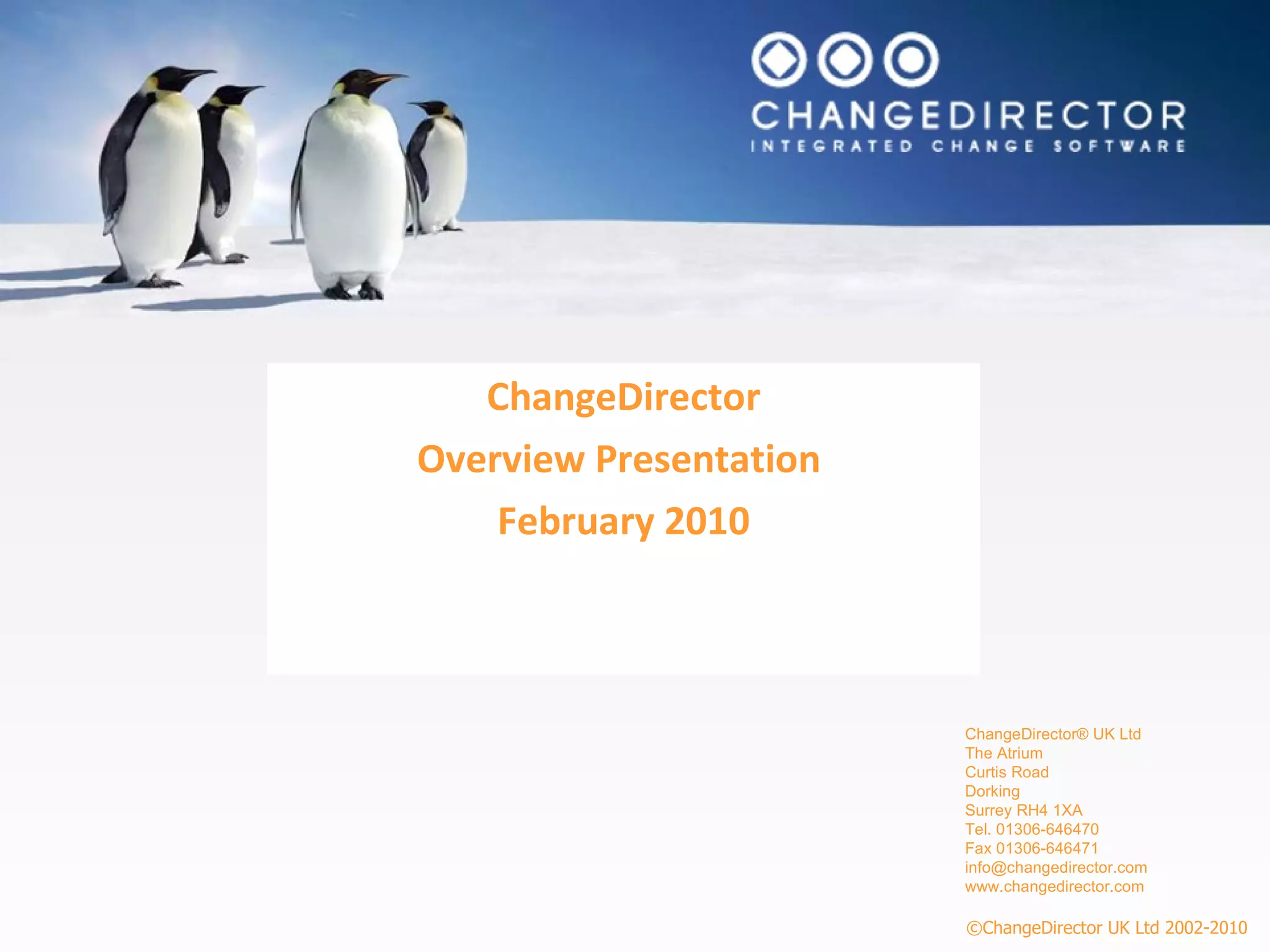 CHANGEDIRECTOR
INTEGRATED CHANGE SOFTWARE

ChangeDirector
Overview Presentation
February 2010

ChangeDirector® UK Ltd
The Atrium
Curtis Road
Dorking
Surrey RH4 1XA
Tel. 01306-646470
Fax 01306-646471
info@changedirector.com
www.changedirector.com

©ChangeDirector UK Ltd 2002-2010